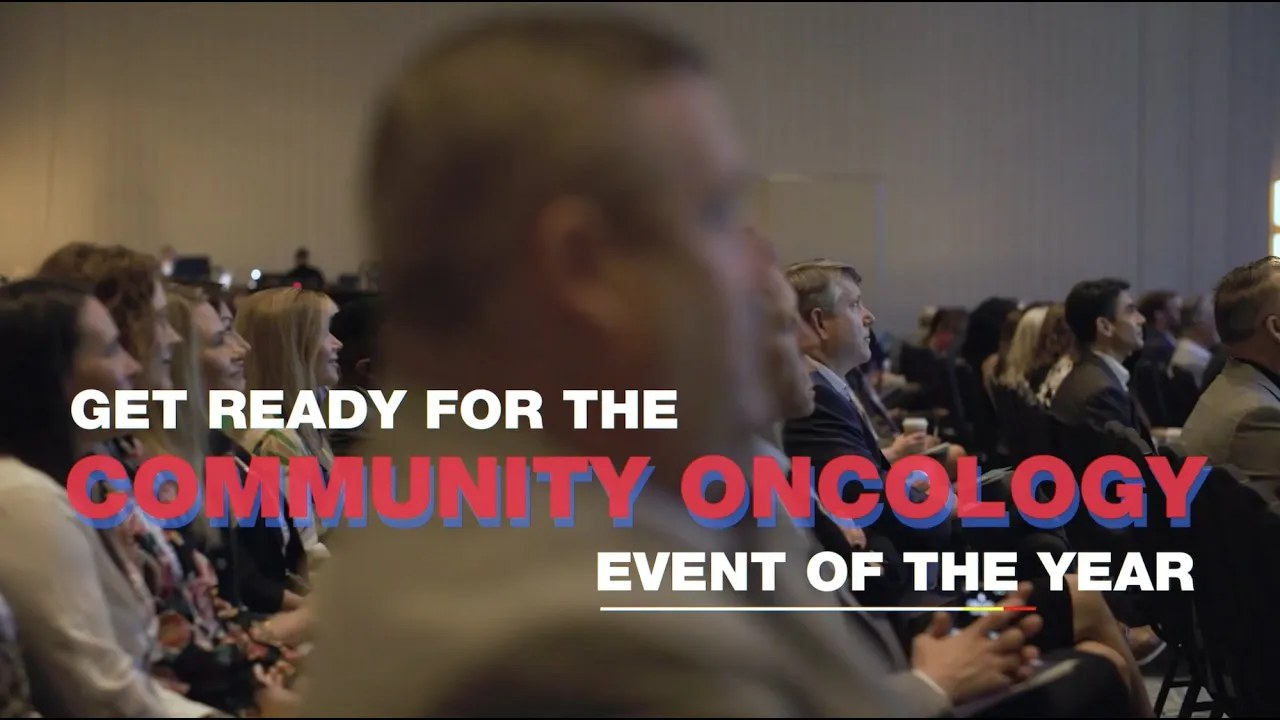 GET READY FOR THE
COMMUNITY ONCOLOGY
EVENT OF THE YEAR